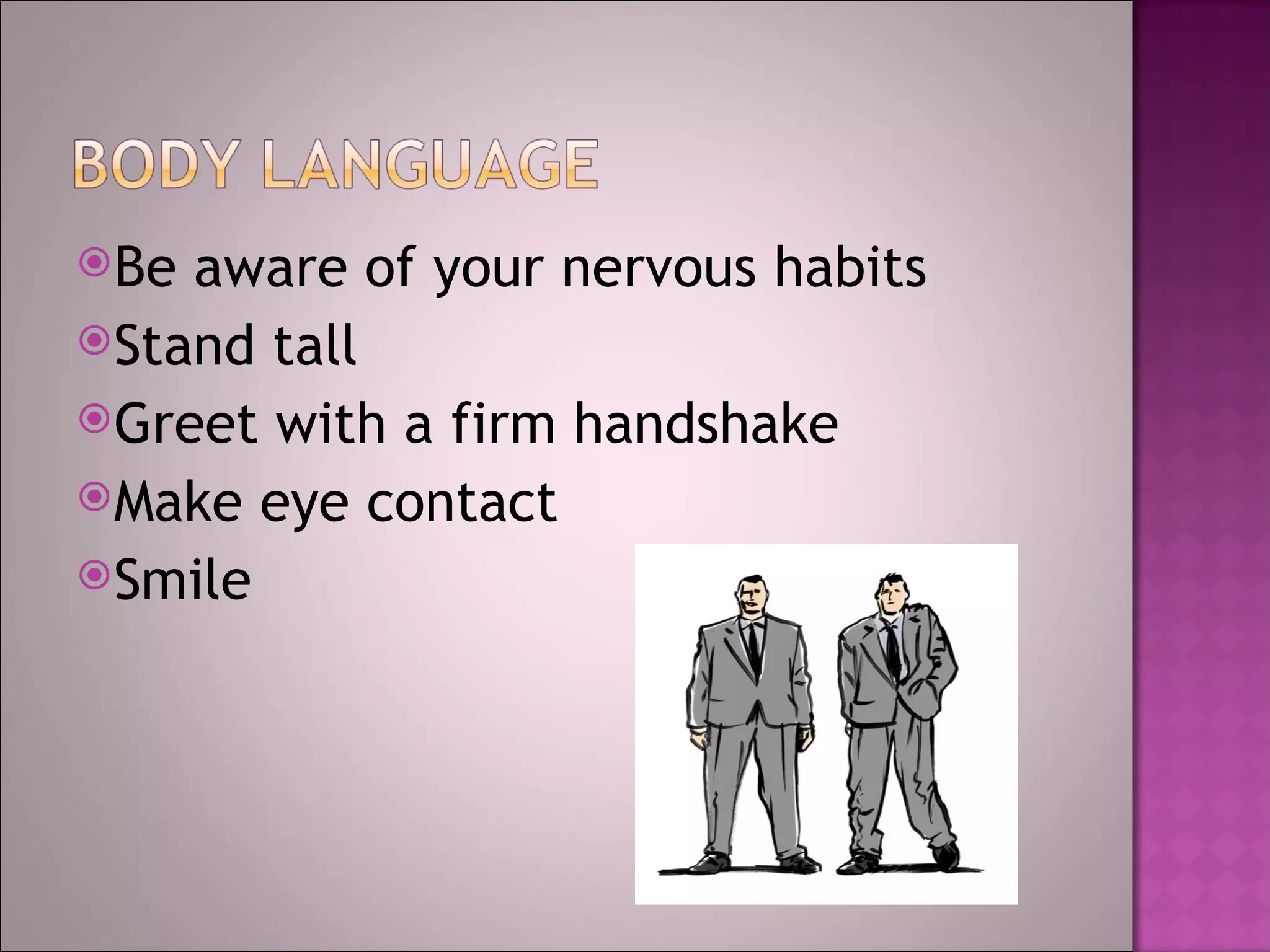 BODY LANGUAGE

Be aware of your nervous habits
Stand tall
Greet with a firm handshake
Make eye contact
Smile